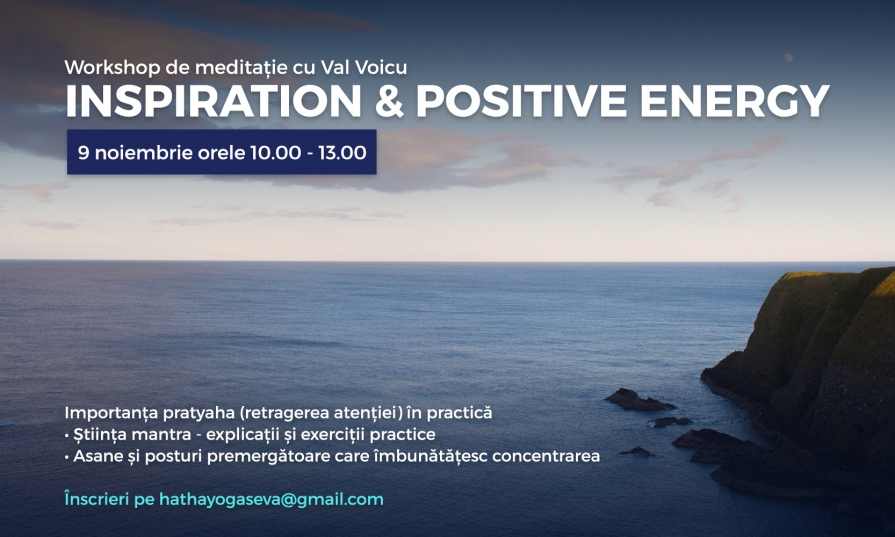 Workshop de meditație cu Val Voicu
INSPIRATION & POSITIVE ENERGY

9 noiembrie orele 10.00 - 13.00

Importanța pratyaha (retragerea atenției) în practică
• Știința mantra - explicații și exerciții practice
• Asane și posturi premergătoare care îmbunătățesc concentrarea

Înscrieri pe hathayogaseva@gmail.com